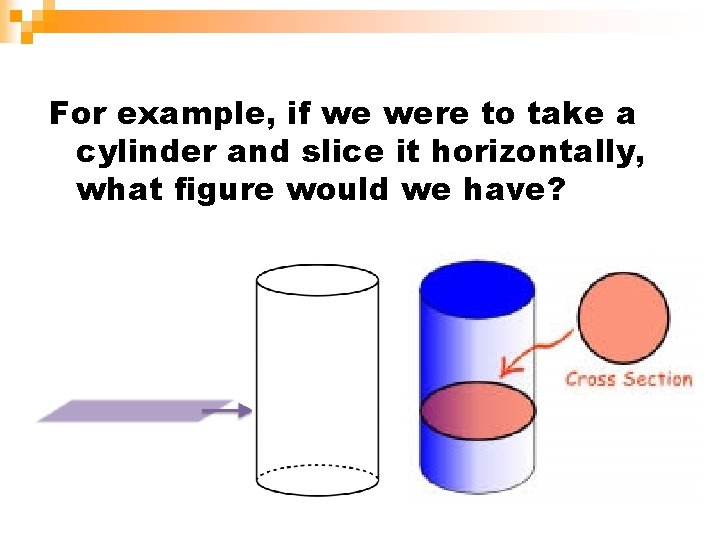 For example, if we were to take a cylinder and slice it horizontally, what figure would we have?

Cross Section